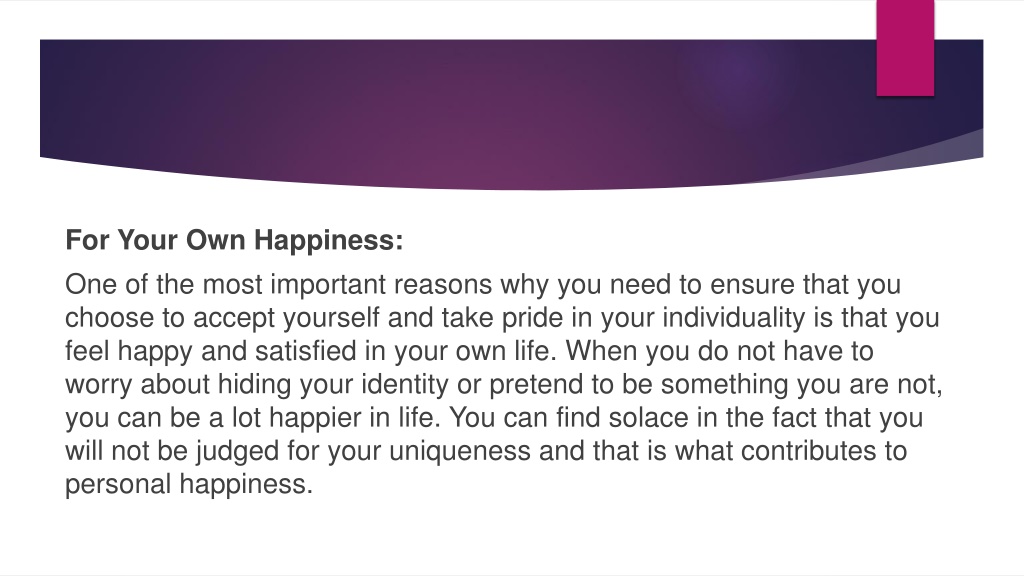 For Your Own Happiness:

One of the most important reasons why you need to ensure that you choose to accept yourself and take pride in your individuality is that you feel happy and satisfied in your own life. When you do not have to worry about hiding your identity or pretend to be something you are not, you can be a lot happier in life. You can find solace in the fact that you will not be judged for your uniqueness and that is what contributes to personal happiness.